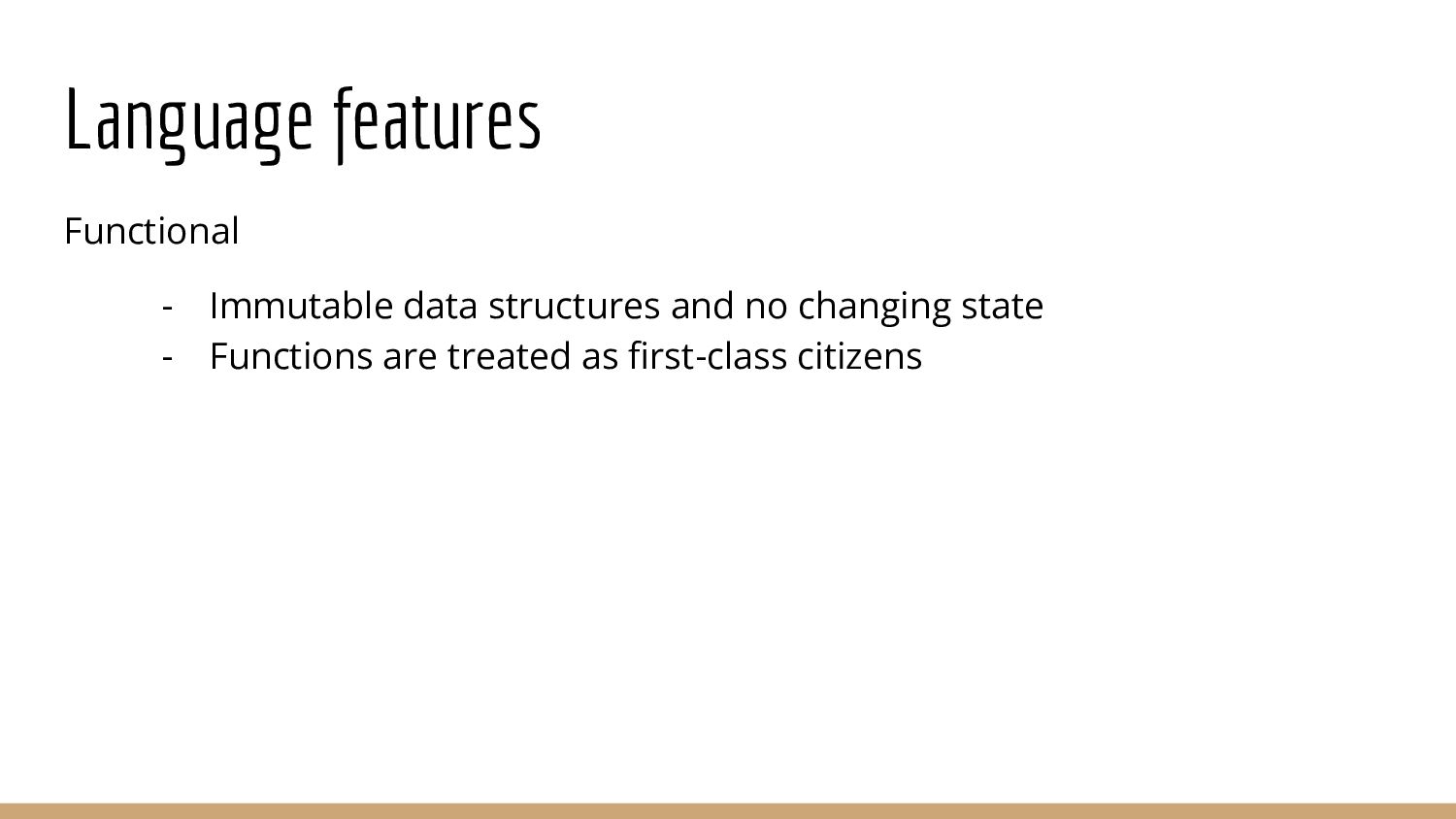 Language features

Functional

- Immutable data structures and no changing state
- Functions are treated as first-class citizens